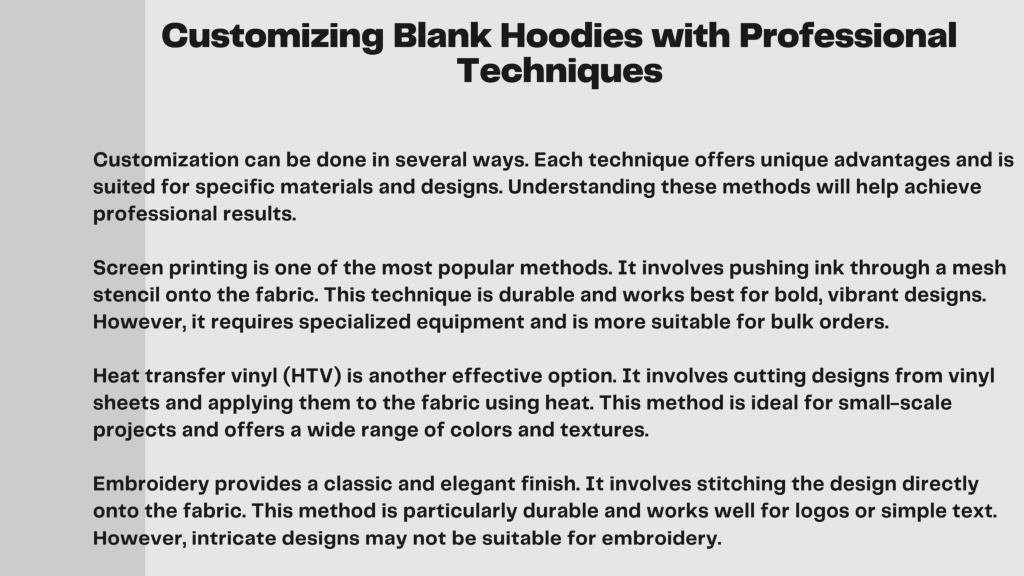 Customizing Blank Hoodies with Professional Techniques

Customization can be done in several ways. Each technique offers unique advantages and is suited for specific materials and designs. Understanding these methods will help achieve professional results.

Screen printing is one of the most popular methods. It involves pushing ink through a mesh stencil onto the fabric. This technique is durable and works best for bold, vibrant designs. However, it requires specialized equipment and is more suitable for bulk orders.

Heat transfer vinyl (HTV) is another effective option. It involves cutting designs from vinyl sheets and applying them to the fabric using heat. This method is ideal for small-scale projects and offers a wide range of colors and textures.

Embroidery provides a classic and elegant finish. It involves stitching the design directly onto the fabric. This method is particularly durable and works well for logos or simple text. However, intricate designs may not be suitable for embroidery.